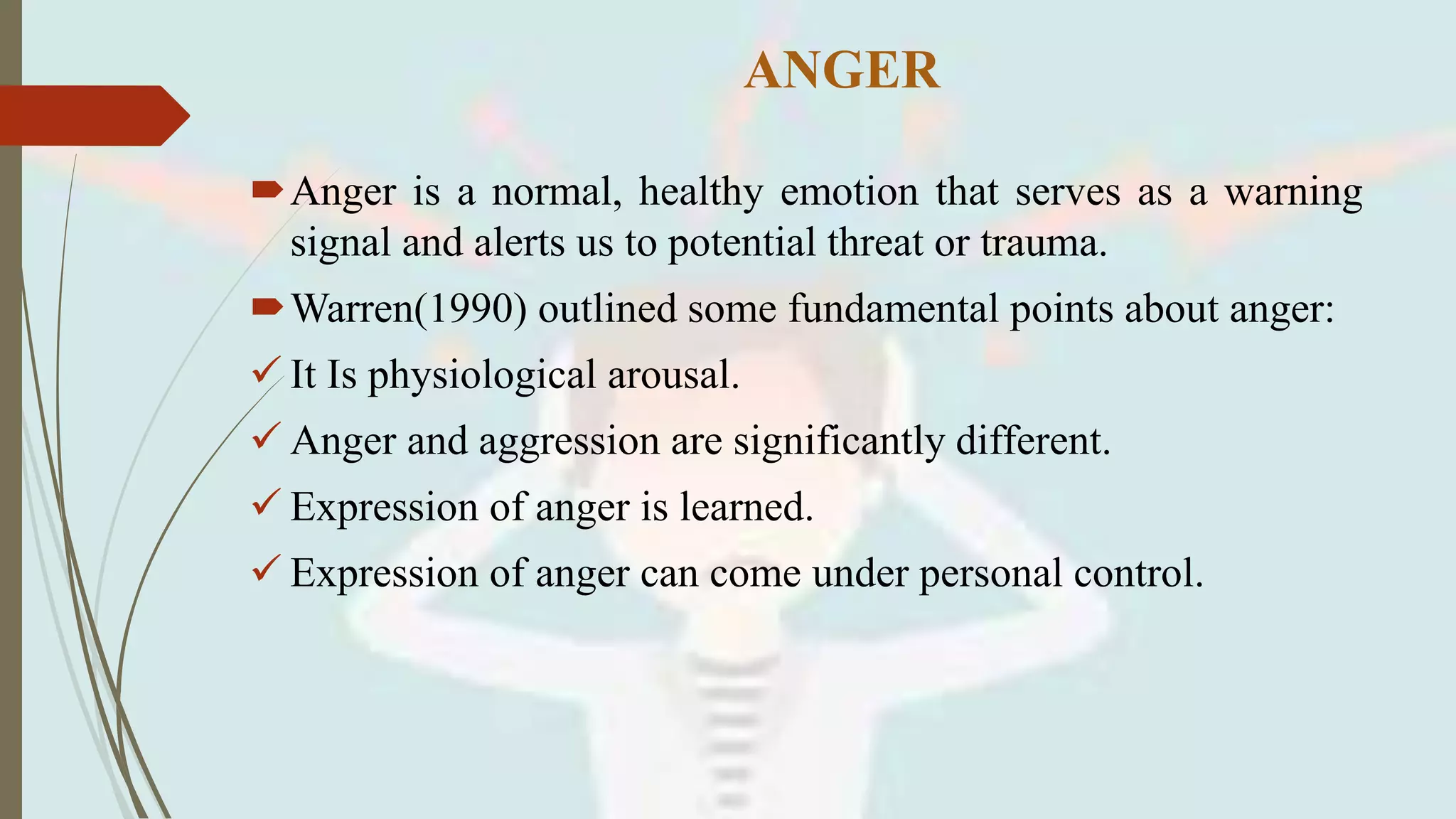 ANGER

Anger is a normal, healthy emotion that serves as a warning signal and alerts us to potential threat or trauma.

Warren(1990) outlined some fundamental points about anger:

✓ It Is physiological arousal.

✓ Anger and aggression are significantly different.

✓ Expression of anger is learned.

✓ Expression of anger can come under personal control.